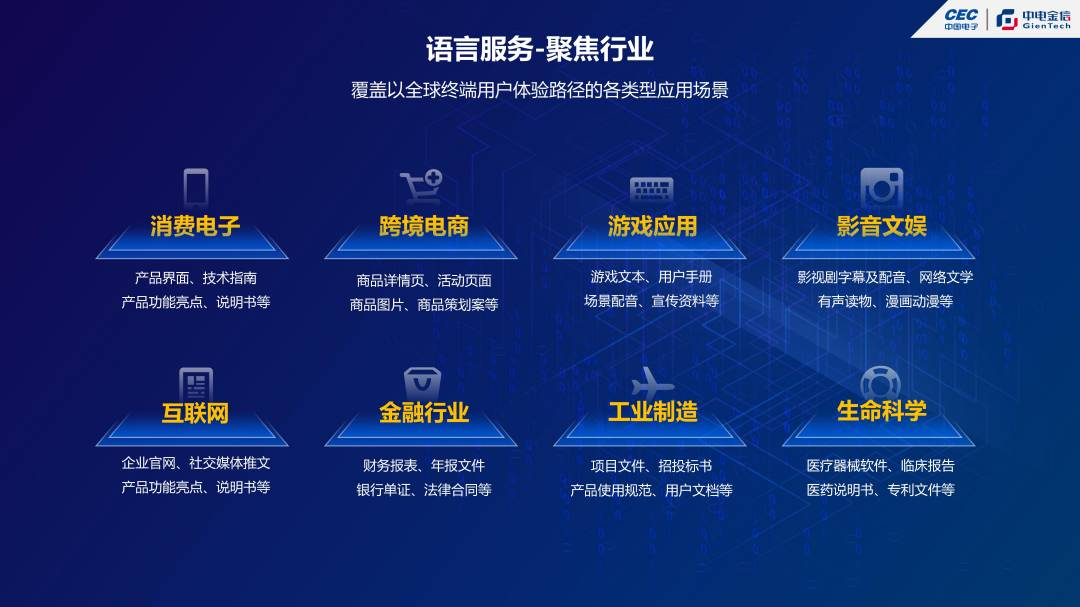 CEC
中国电子
中电金信
GienTech

语言服务-聚焦行业

覆盖以全球终端用户体验路径的各类型应用场景

消费电子
产品界面、技术指南
产品功能亮点、说明书等

跨境电商
商品详情页、活动页面
商品图片、商品策划案等

游戏应用
游戏文本、用户手册
场景配音、宣传资料等

影音文娱
影视剧字幕及配音、网络文学
有声读物、漫画动漫等

互联网
企业官网、社交媒体推文
产品功能亮点、说明书等

金融行业
财务报表、年报文件
银行单证、法律合同等

工业制造
项目文件、招投标书
产品使用规范、用户文档等

生命科学
医疗器械软件、临床报告
医药说明书、专利文件等